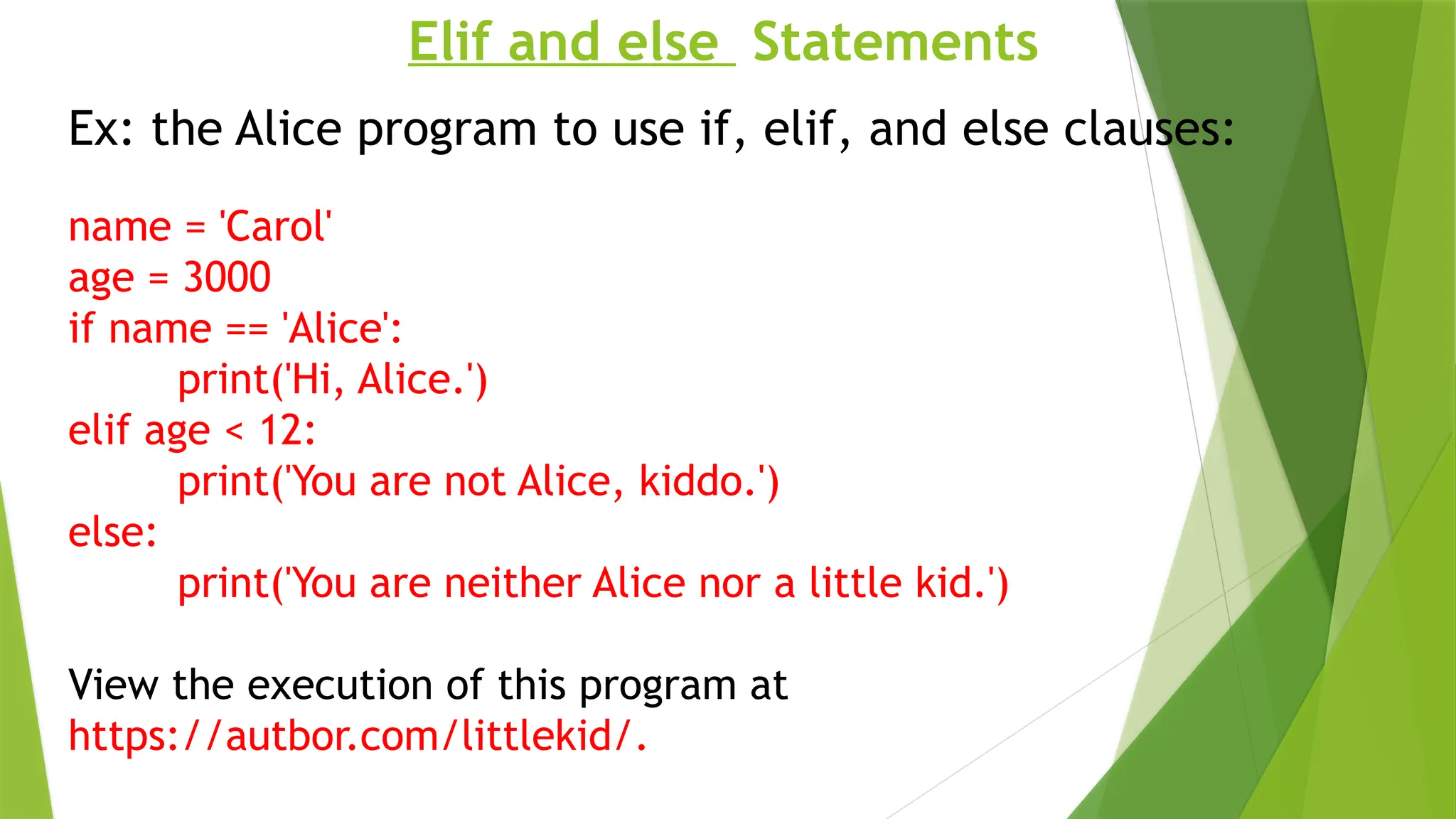 Elif and else  Statements

Ex: the Alice program to use if, elif, and else clauses:

name = 'Carol'
age = 3000
if name == 'Alice':
        print('Hi, Alice.')
elif age < 12:
        print('You are not Alice, kiddo.')
else:
        print('You are neither Alice nor a little kid.')

View the execution of this program at https://autbor.com/littlekid/.